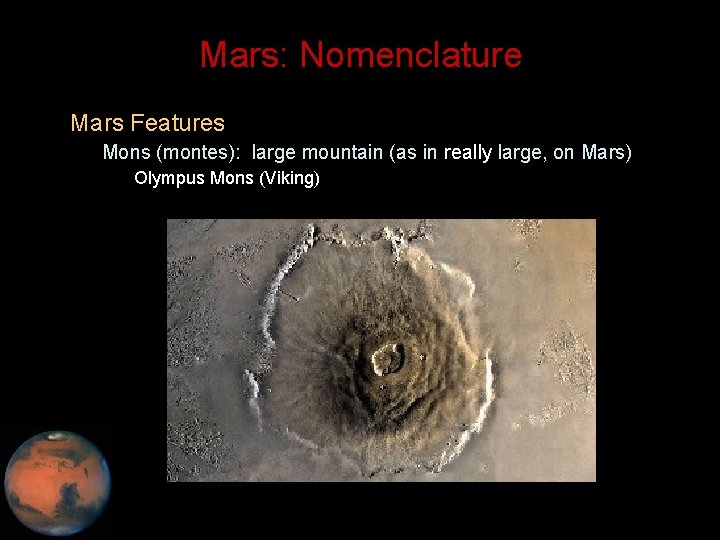 Mars: Nomenclature

Mars Features

Mons (montes): large mountain (as in really large, on Mars)

Olympus Mons (Viking)